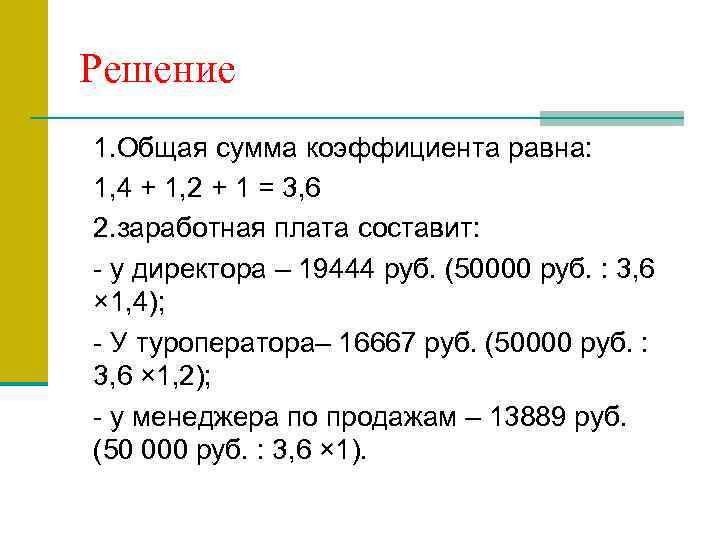 Решение

1.Общая сумма коэффициента равна:

1,4 + 1,2 + 1 = 3,6

2.заработная плата составит:

- у директора – 19444 руб. (50000 руб. : 3,6 ×1,4);

- У туроператора– 16667 руб. (50000 руб. : 3,6 ×1,2);

- у менеджера по продажам – 13889 руб. (50 000 руб. : 3,6 ×1).